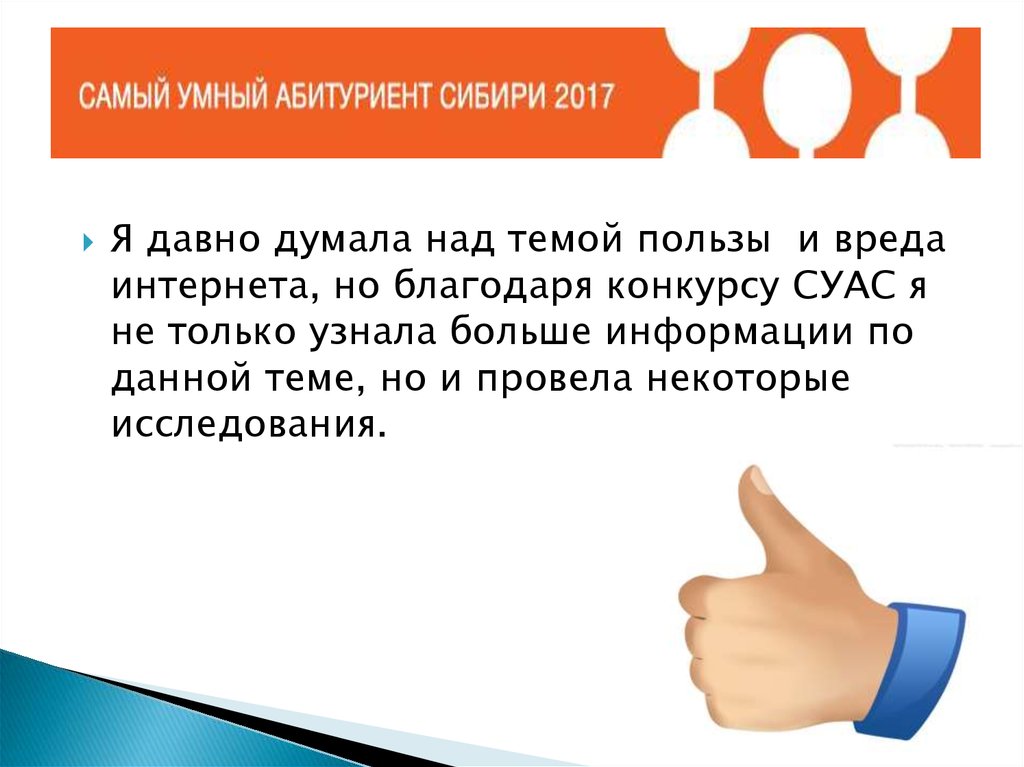 САМЫЙ УМНЫЙ АБИТУРИЕНТ СИБИРИ 2017

Я давно думала над темой пользы и вреда интернета, но благодаря конкурсу СУАС я не только узнала больше информации по данной теме, но и провела некоторые исследования.